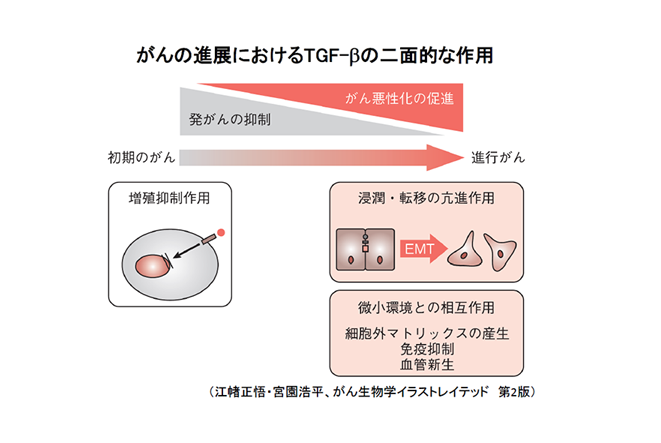 がんの進展におけるTGF-βの二面的な作用

がん悪性化の促進

発がんの抑制

初期のがん

進行がん

増殖抑制作用

浸潤・転移の亢進作用

EMT

微小環境との相互作用

細胞外マトリックスの産生
免疫抑制
血管新生

（江幡正悟・宮園浩平、がん生物学イラストレイテッド　第2版）